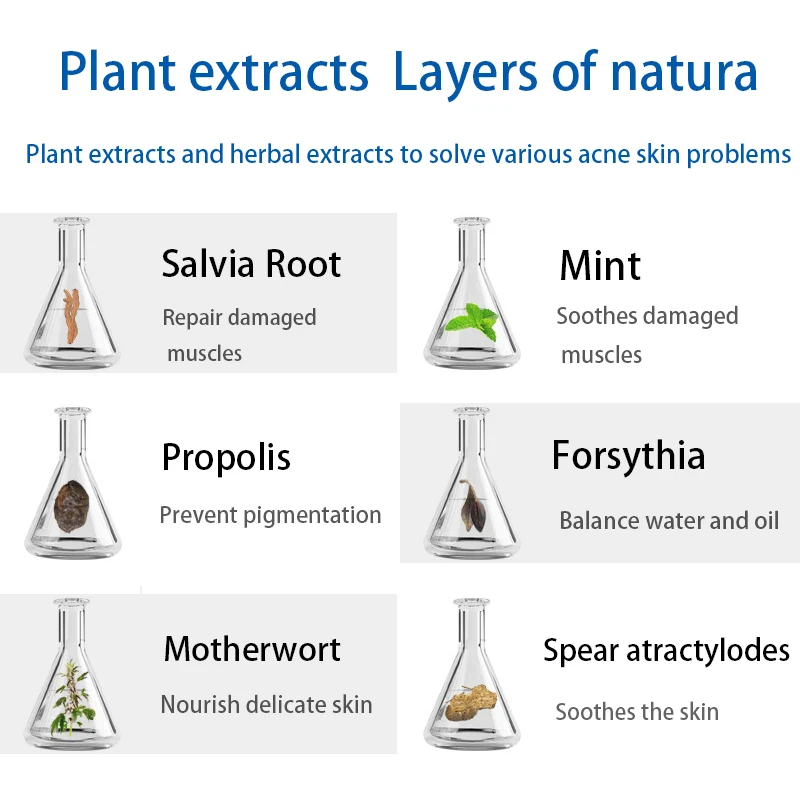 Plant extracts  Layers of natura

Plant extracts and herbal extracts to solve various acne skin problems

Salvia Root

Repair damaged muscles

Mint

Soothes damaged muscles

Propolis

Prevent pigmentation

Forsythia

Balance water and oil

Motherwort

Nourish delicate skin

Spear atractylodes

Soothes the skin